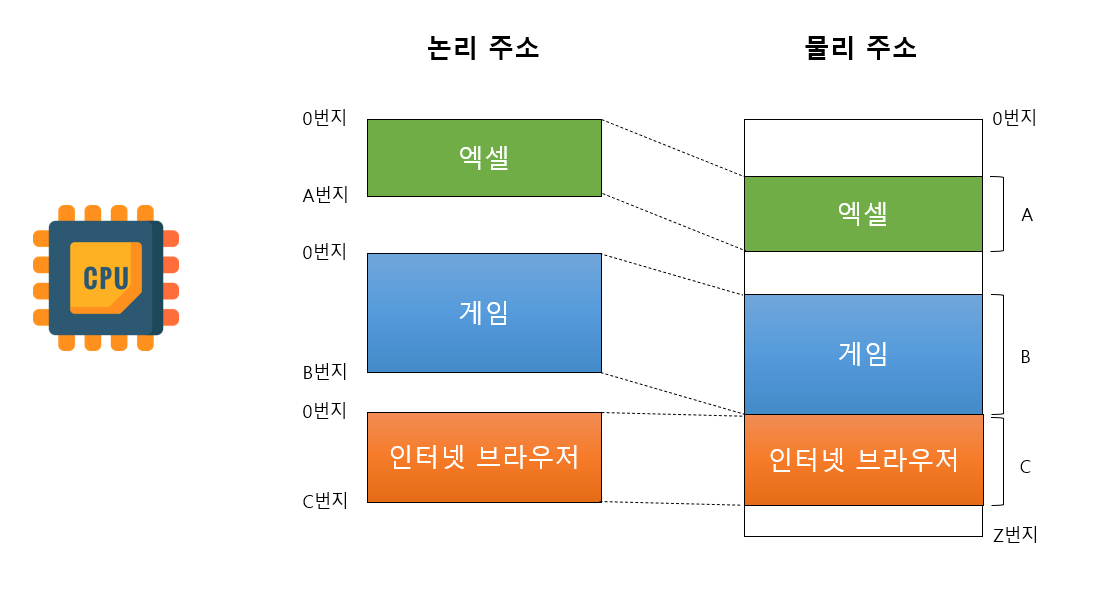 CPU

논리 주소

0번지
엑셀
A번지
0번지
게임
B번지
0번지
인터넷 브라우저
C번지

물리 주소

0번지
엑셀
A
게임
B
인터넷 브라우저
C
Z번지